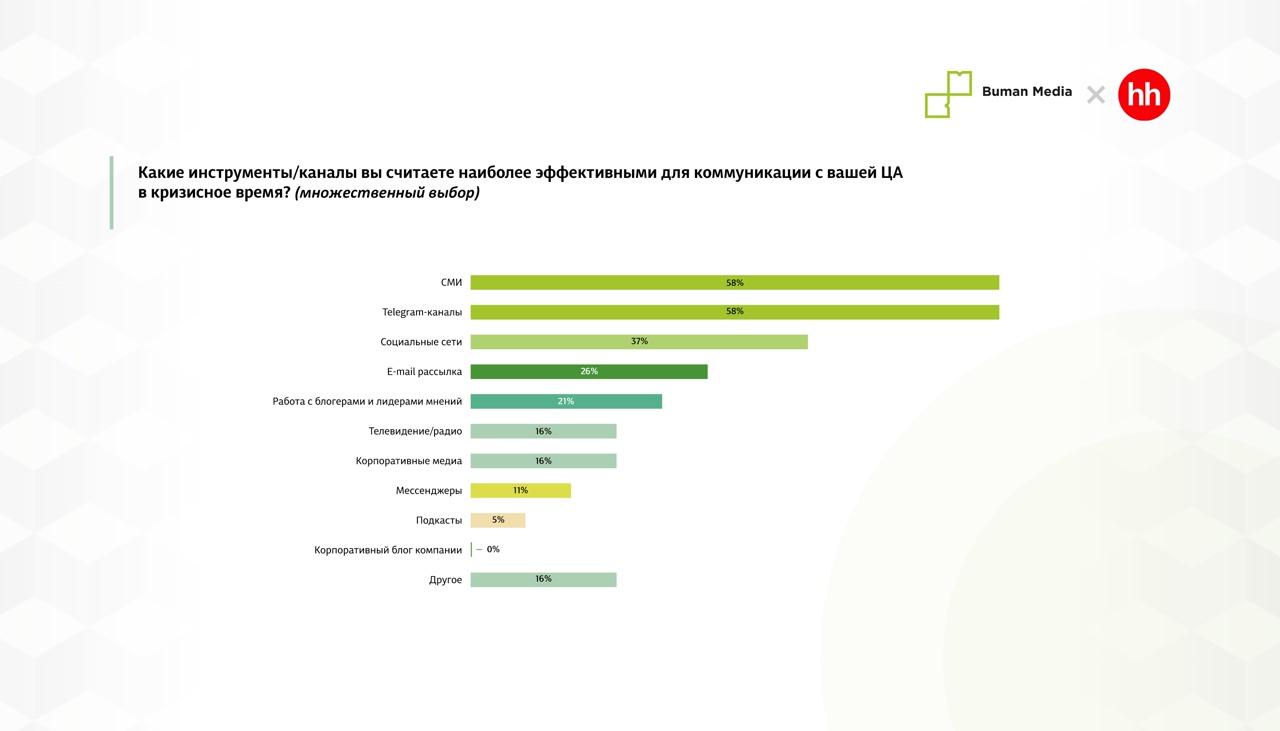 Buman Media × hh

Какие инструменты/каналы вы считаете наиболее эффективными для коммуникации с вашей ЦА в кризисное время? (множественный выбор)

СМИ 58%
Telegram-каналы 58%
Социальные сети 37%
E-mail рассылка 26%
Работа с блогерами и лидерами мнений 21%
Телевидение/радио 16%
Корпоративные медиа 16%
Мессенджеры 11%
Подкасты 5%
Корпоративный блог компании 0%
Другое 16%